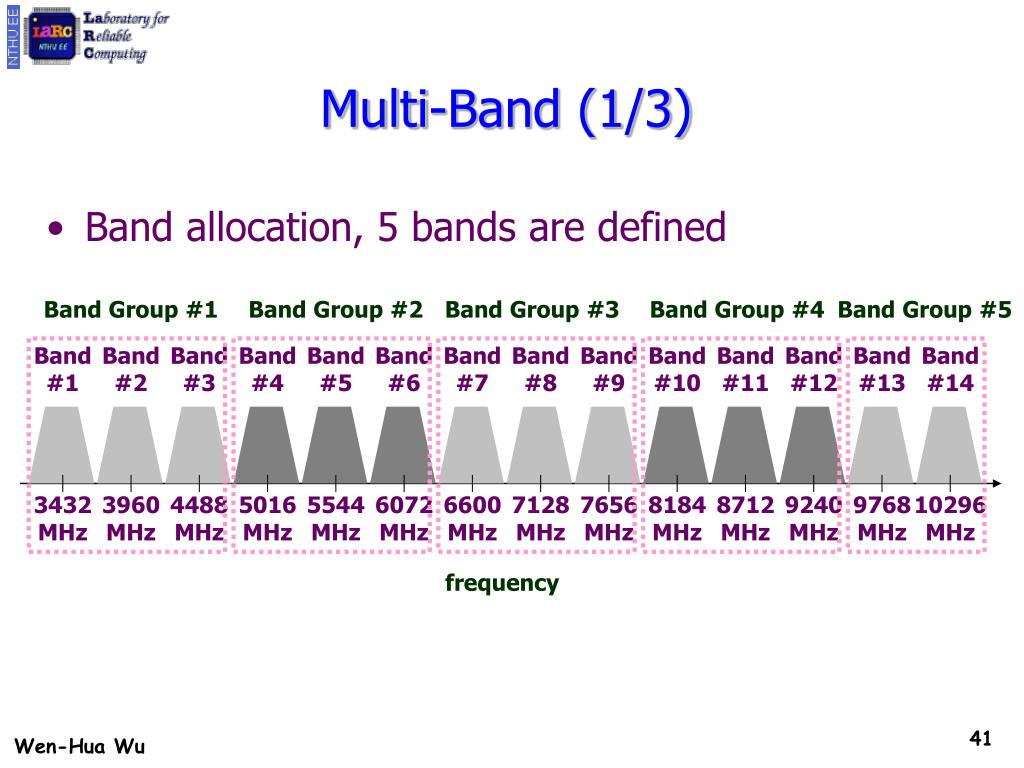 NTHU EE

LaRC NTHU EE

Laboratory for Reliable Computing

Multi-Band (1/3)

• Band allocation, 5 bands are defined

Band Group #1 Band Group #2 Band Group #3 Band Group #4 Band Group #5

Band #1 Band #2 Band #3 Band #4 Band #5 Band #6 Band #7 Band #8 Band #9 Band #10 Band #11 Band #12 Band #13 Band #14

3432 MHz 3960 MHz 4488 MHz 5016 MHz 5544 MHz 6072 MHz 6600 MHz 7128 MHz 7656 MHz 8184 MHz 8712 MHz 9240 MHz 9768 MHz 10296 MHz

frequency

Wen-Hua Wu

41